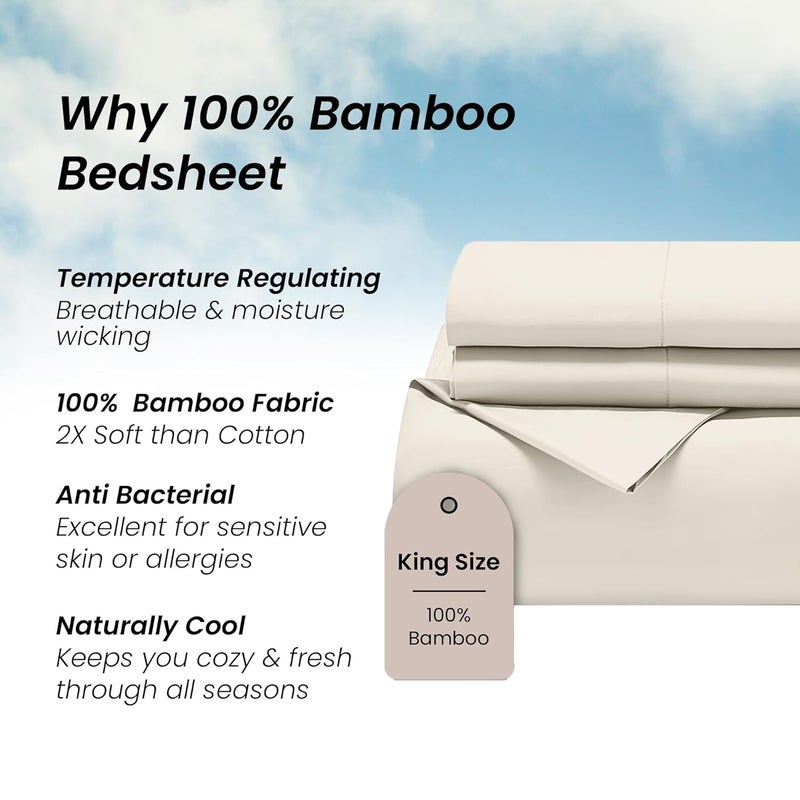 Why 100% Bamboo Bedsheet

Temperature Regulating
Breathable & moisture wicking

100% Bamboo Fabric
2X Soft than Cotton

Anti Bacterial
Excellent for sensitive skin or allergies

Naturally Cool
Keeps you cozy & fresh through all seasons

King Size

100% Bamboo